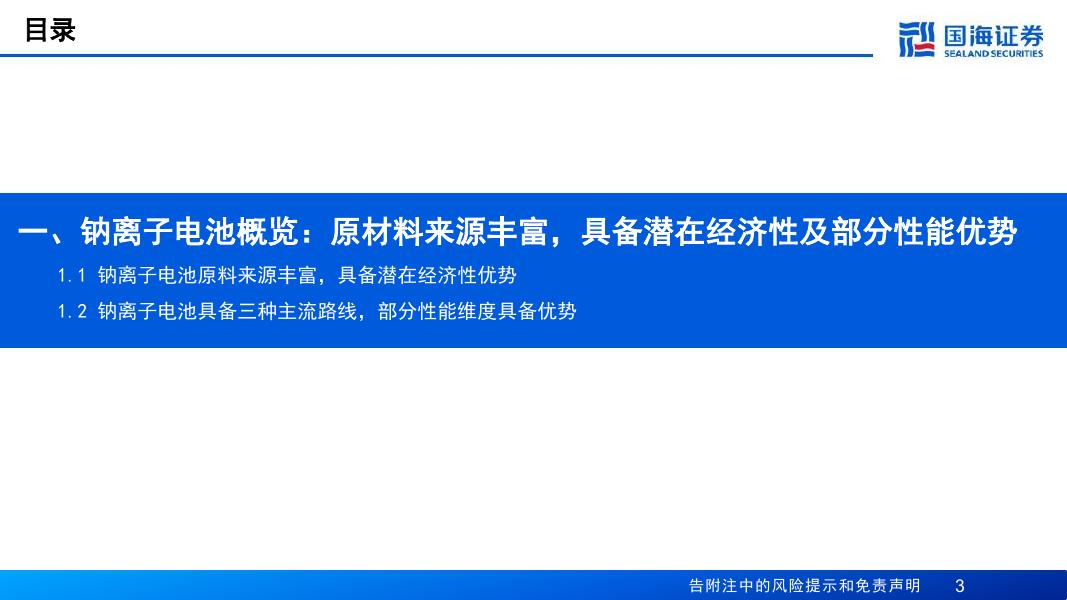 目录

国海证券
SEALAND SECURITIES

一、钠离子电池概览：原材料来源丰富，具备潜在经济性及部分性能优势

1.1 钠离子电池原料来源丰富，具备潜在经济性优势

1.2 钠离子电池具备三种主流路线，部分性能维度具备优势

告附注中的风险提示和免责声明 3